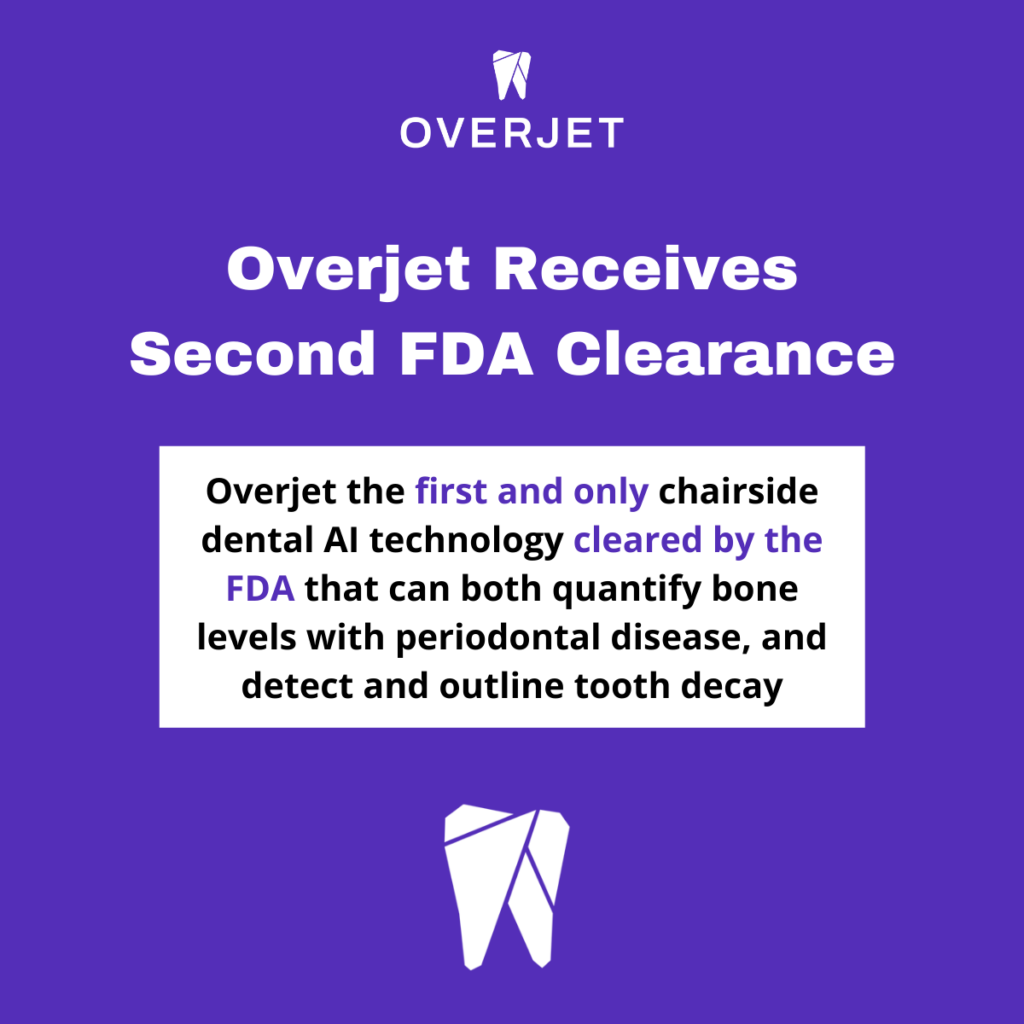 OVERJET

Overjet Receives Second FDA Clearance

Overjet the first and only chairside dental AI technology cleared by the FDA that can both quantify bone levels with periodontal disease, and detect and outline tooth decay